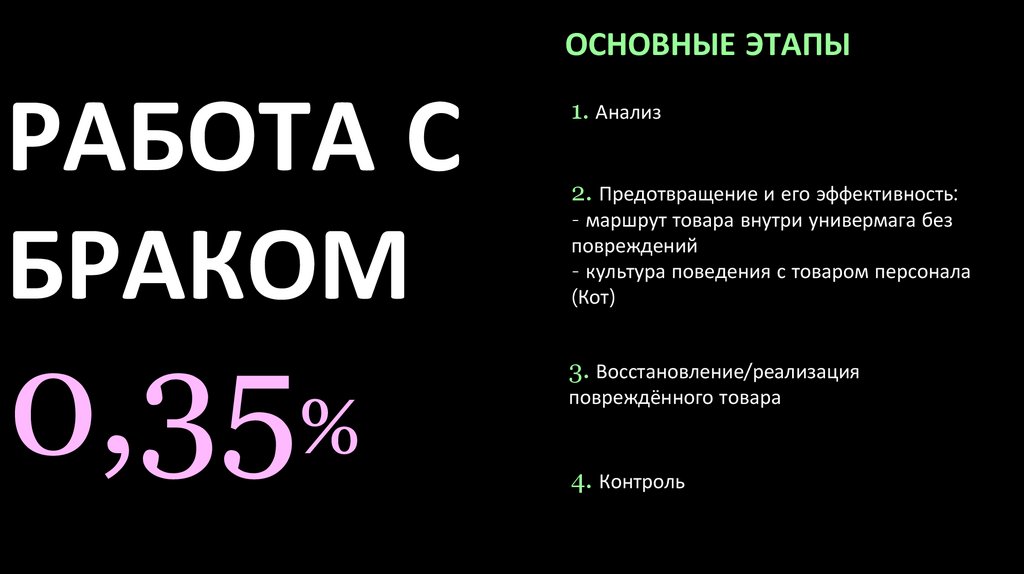 РАБОТА С БРАКОМ

0,35%

ОСНОВНЫЕ ЭТАПЫ

1. Анализ

2. Предотвращение и его эффективность:
- маршрут товара внутри универмага без повреждений
- культура поведения с товаром персонала (Кот)

3. Восстановление/реализация повреждённого товара

4. Контроль